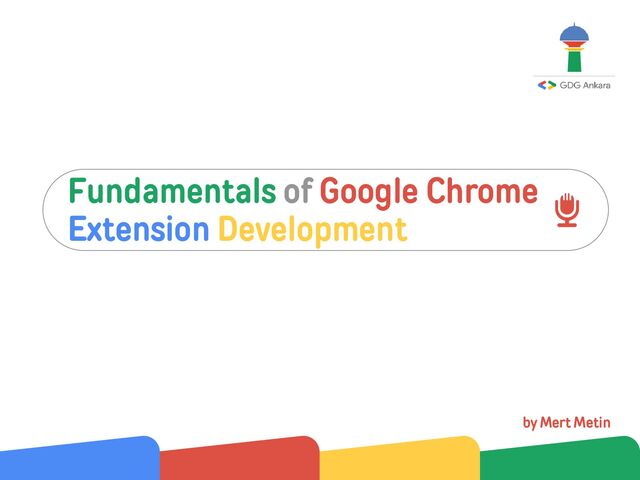 GDG Ankara

Fundamentals of Google Chrome Extension Development

by Mert Metin